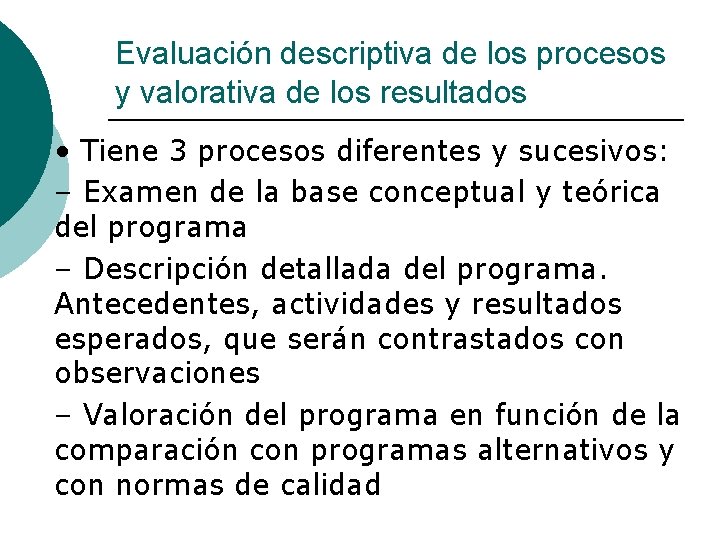 Evaluación descriptiva de los procesos y valorativa de los resultados

• Tiene 3 procesos diferentes y sucesivos:

– Examen de la base conceptual y teórica del programa

– Descripción detallada del programa. Antecedentes, actividades y resultados esperados, que serán contrastados con observaciones

– Valoración del programa en función de la comparación con programas alternativos y con normas de calidad